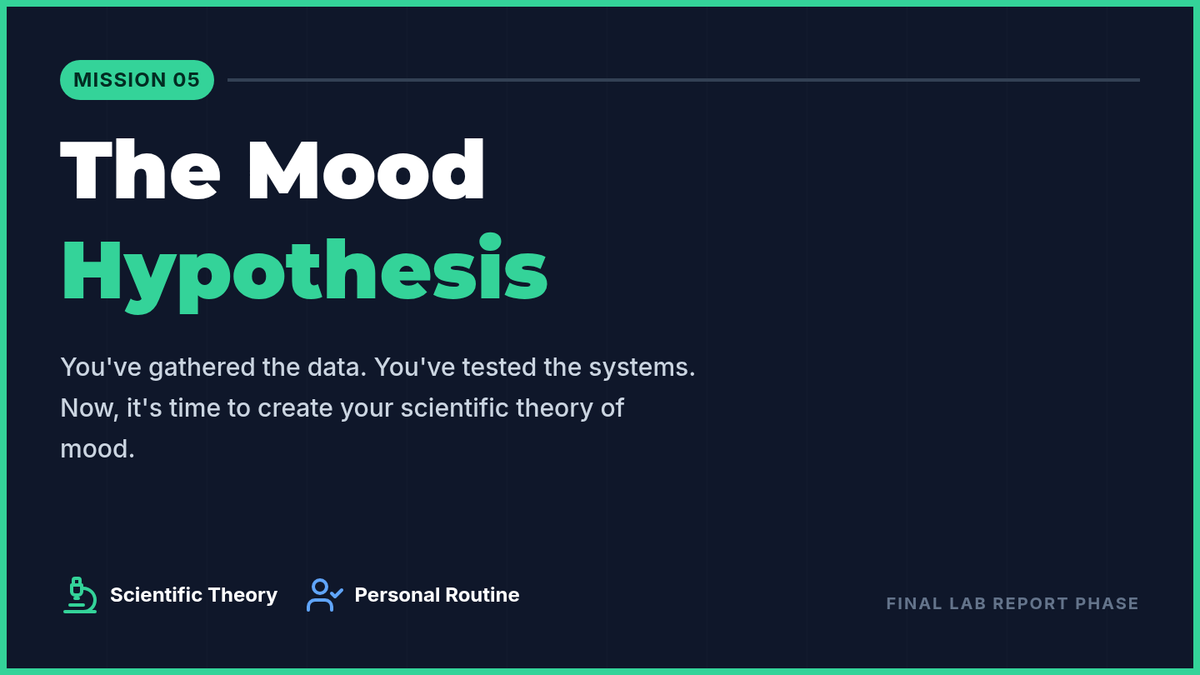 MISSION 05

The Mood
Hypothesis

You've gathered the data. You've tested the systems. Now, it's time to create your scientific theory of mood.

Scientific Theory
Personal Routine

FINAL LAB REPORT PHASE